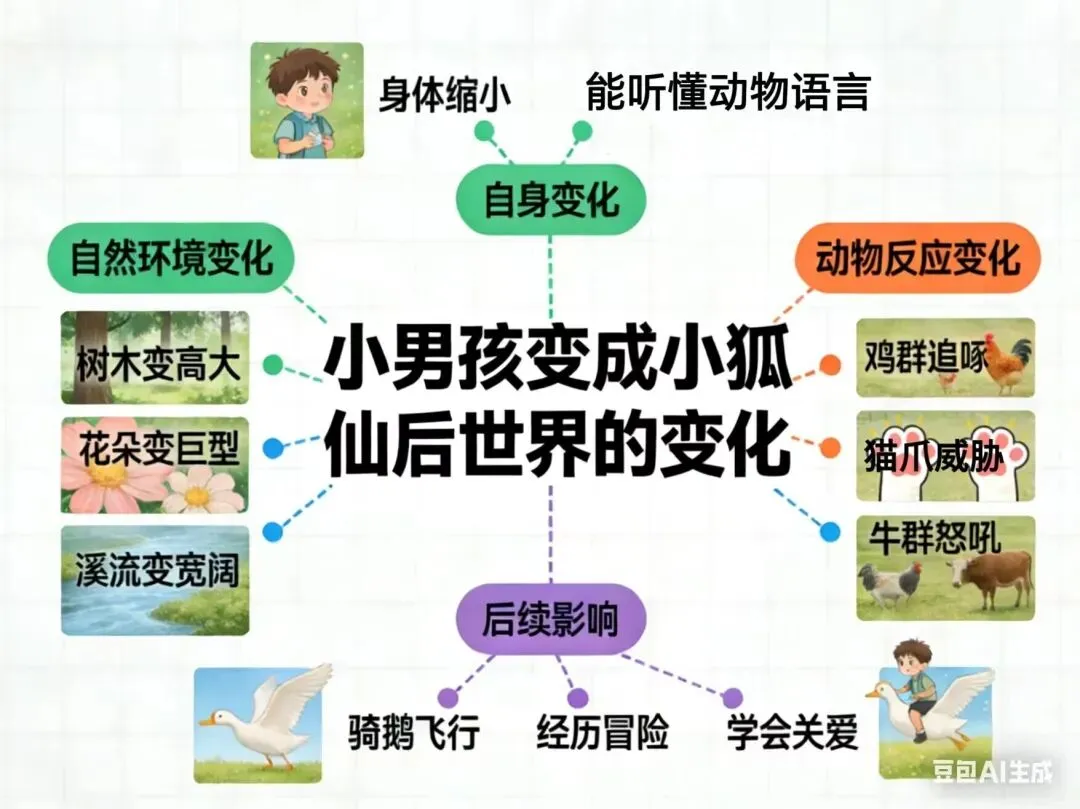 小男孩变成小狐仙后世界的变化

自身变化

身体缩小

能听懂动物语言

自然环境变化

树木变高大

花朵变巨型

溪流变宽阔

动物反应变化

鸡群追啄

猫爪威胁

牛群怒吼

后续影响

骑鹅飞行

经历冒险

学会关爱

豆包AI生成